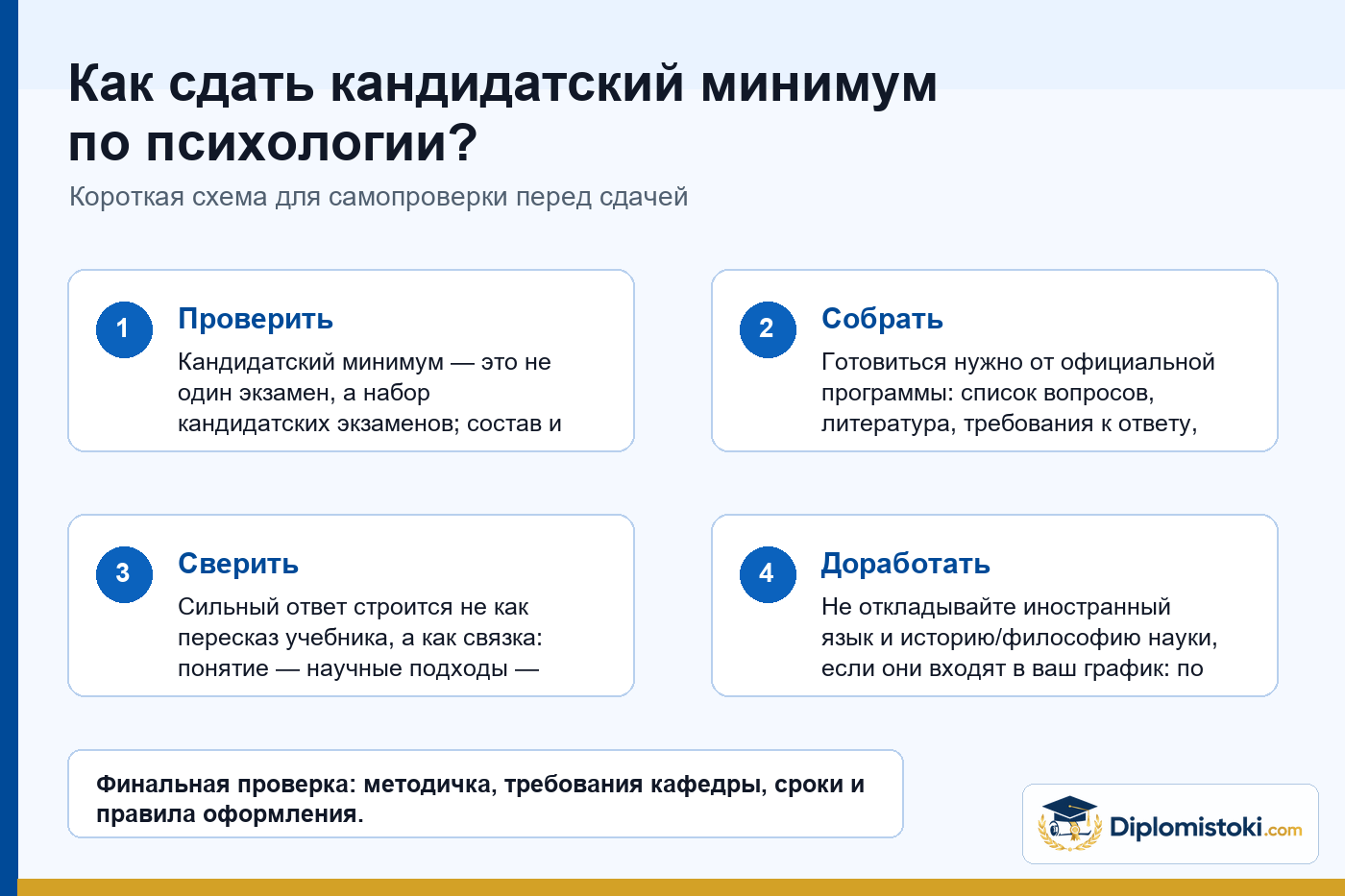 Как сдать кандидатский минимум по психологии?

Короткая схема для самопроверки перед сдачей

1

Проверить

Кандидатский минимум — это не один экзамен, а набор кандидатских экзаменов; состав и

2

Собрать

Готовиться нужно от официальной программы: список вопросов, литература, требования к ответу,

3

Сверить

Сильный ответ строится не как пересказ учебника, а как связка: понятие — научные подходы —

4

Доработать

Не откладывайте иностранный язык и историю/философию науки, если они входят в ваш график: по

Финальная проверка: методичка, требования кафедры, сроки и правила оформления.

Diplomistoki.com